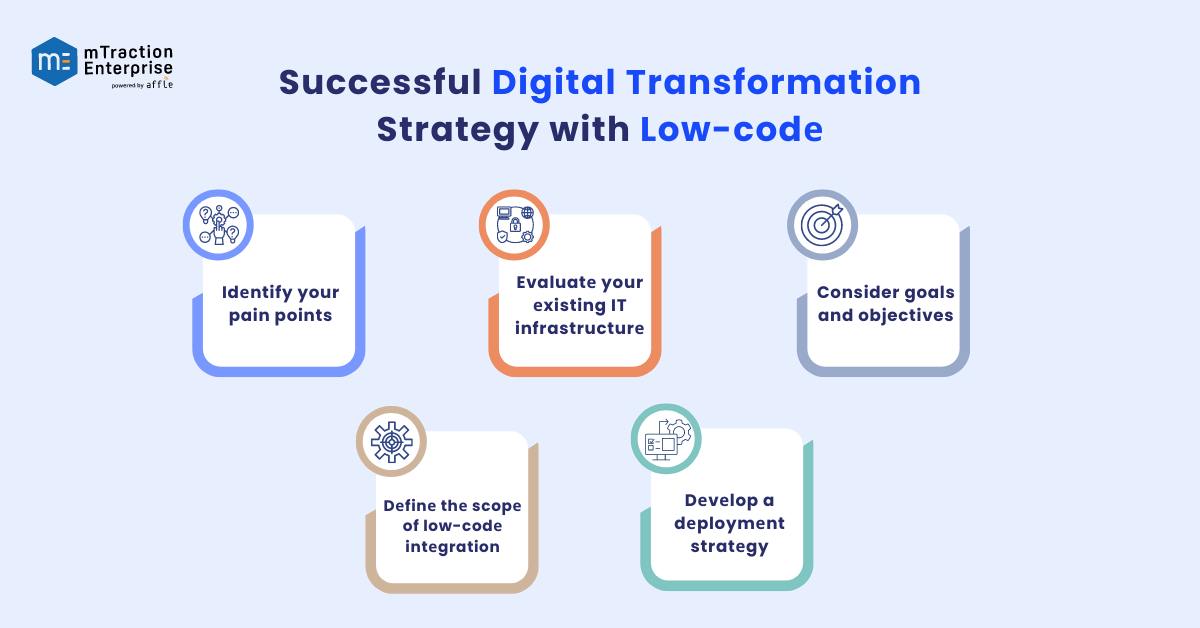 mE mTraction Enterprise powered by affle

Successful Digital Transformation Strategy with Low-code

Identify your pain points

Evaluate your existing IT infrastructure

Consider goals and objectives

Define the scope of low-code integration

Develop a deployment strategy